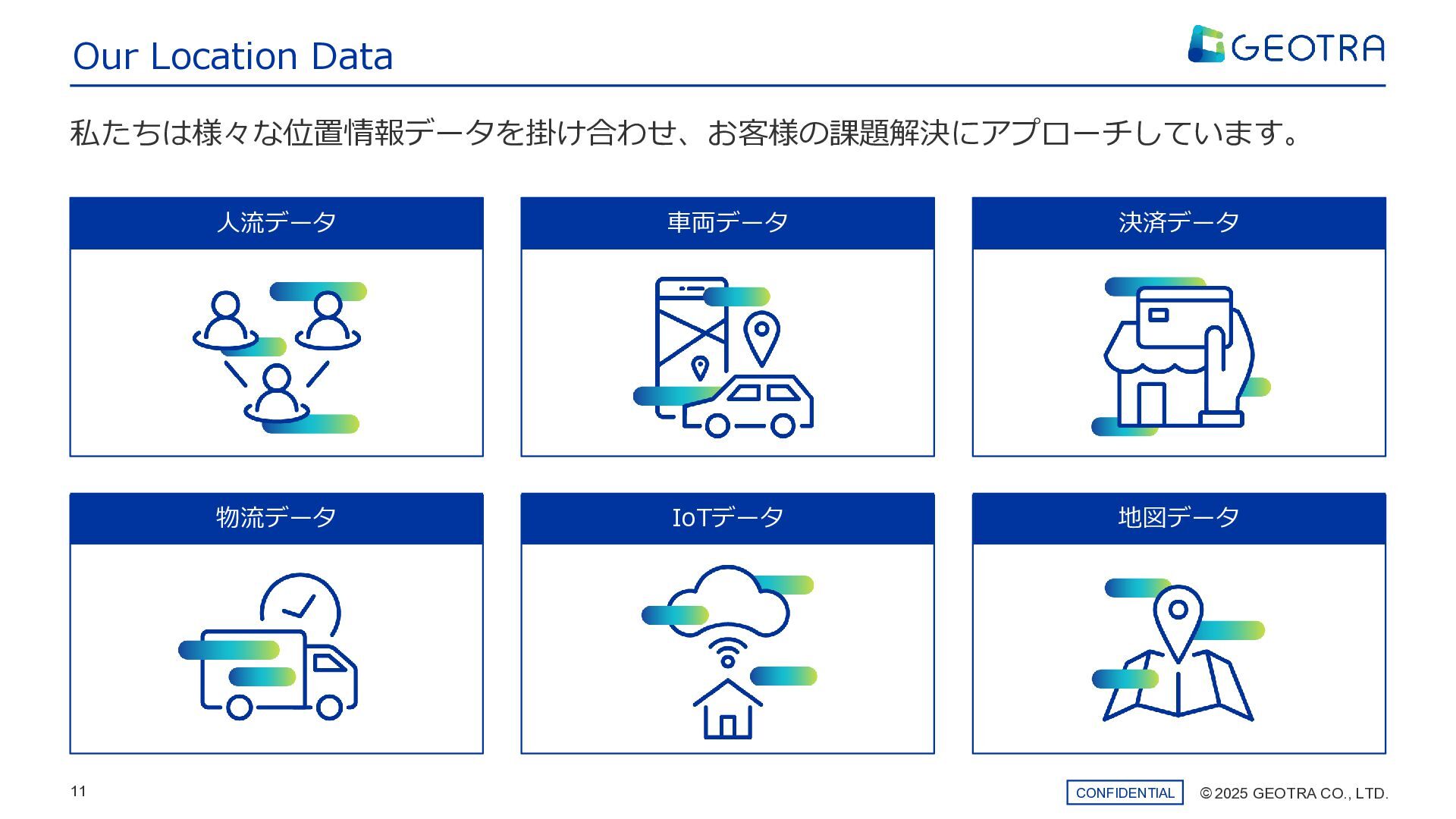 Our Location Data

GEOTRA

私たちは様々な位置情報データを掛け合わせ、お客様の課題解決にアプローチしています。

人流データ

車両データ

決済データ

物流データ

IoTデータ

地図データ

11

CONFIDENTIAL

© 2025 GEOTRA CO., LTD.